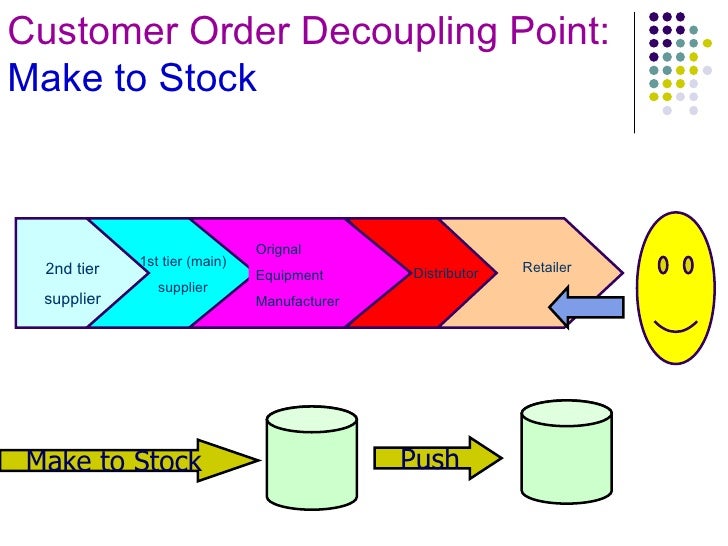 Customer Order Decoupling Point:
Make to Stock

2nd tier supplier

1st tier (main) supplier

Orignal Equipment Manufacturer

Distributor

Retailer

Make to Stock

Push